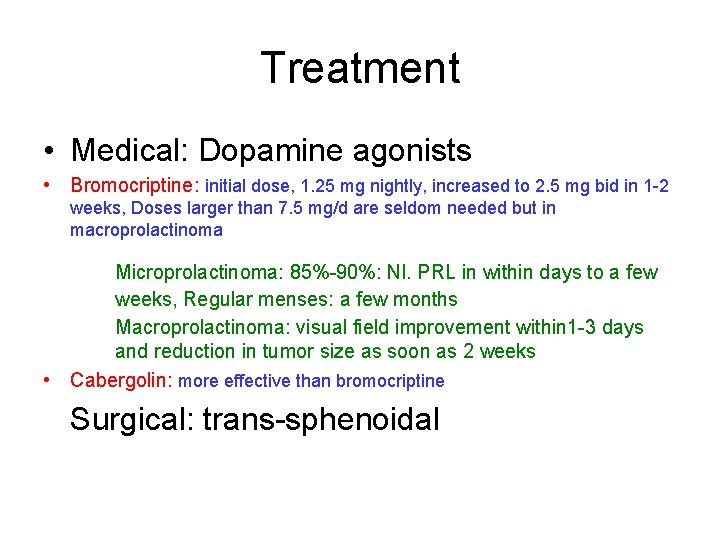 Treatment

• Medical: Dopamine agonists

• Bromocriptine: initial dose, 1.25 mg nightly, increased to 2.5 mg bid in 1-2 weeks, Doses larger than 7.5 mg/d are seldom needed but in macroprolactinoma

Microprolactinoma: 85%-90%: Nl. PRL in within days to a few weeks, Regular menses: a few months

Macroprolactinoma: visual field improvement within1-3 days and reduction in tumor size as soon as 2 weeks

• Cabergolin: more effective than bromocriptine

Surgical: trans-sphenoidal